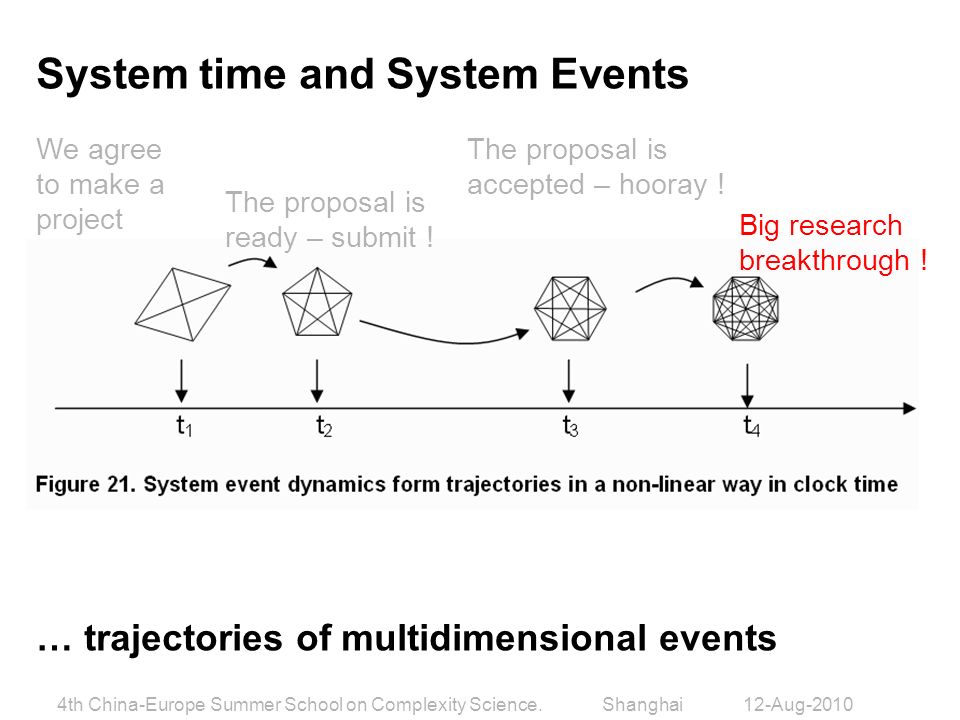 System time and System Events

We agree to make a project

The proposal is ready – submit !

The proposal is accepted – hooray !

Big research breakthrough !

$t_1$ $t_2$ $t_3$ $t_4$

Figure 21. System event dynamics form trajectories in a non-linear way in clock time

… trajectories of multidimensional events

4th China-Europe Summer School on Complexity Science. Shanghai 12-Aug-2010